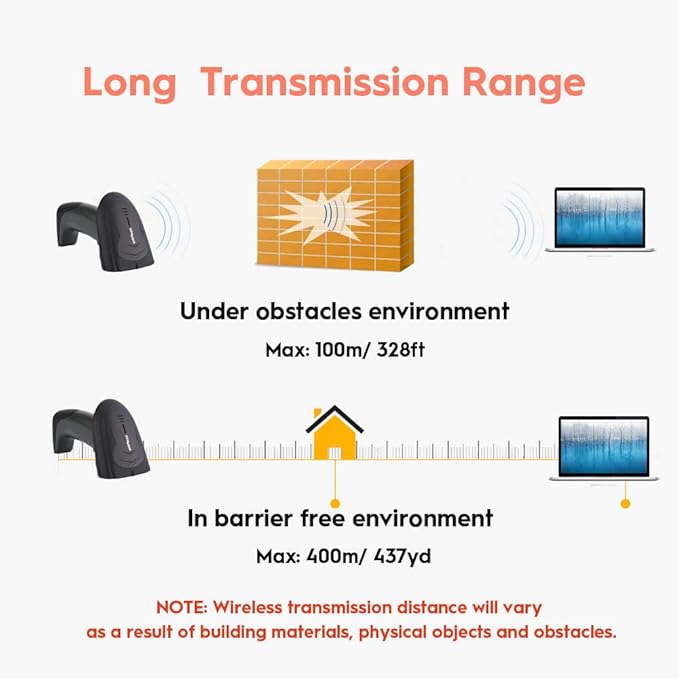 Long Transmission Range

Under obstacles environment

Max: 100m/ 328ft

In barrier free environment

Max: 400m/ 437yd

NOTE: Wireless transmission distance will vary as a result of building materials, physical objects and obstacles.